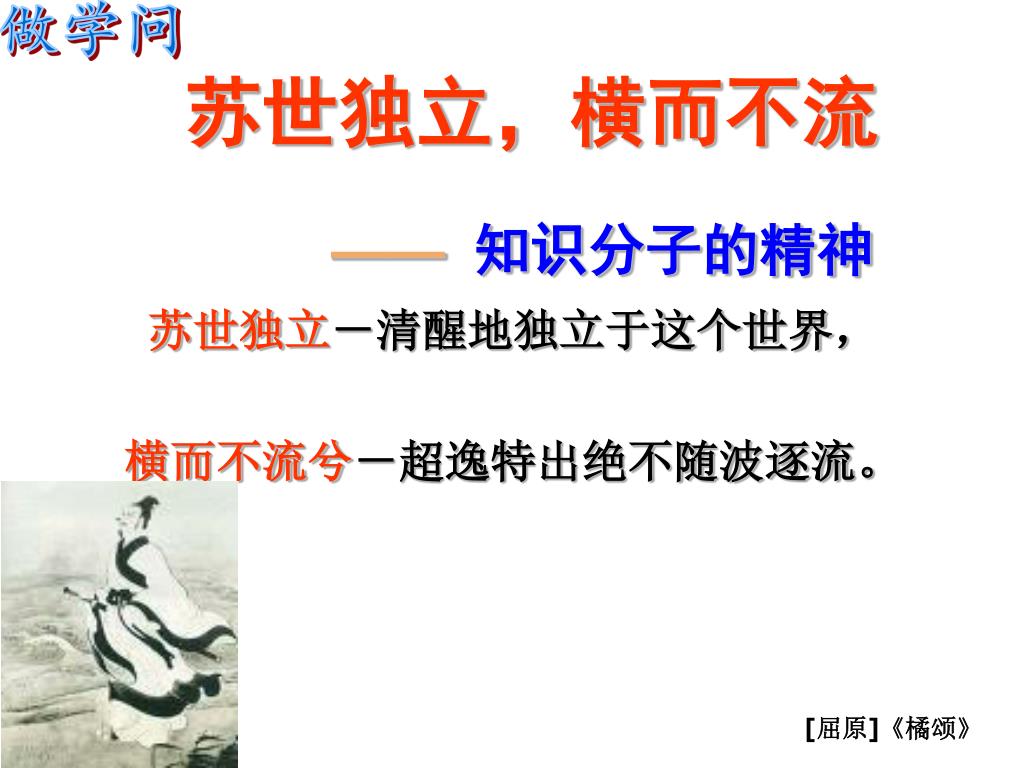 做学问

苏世独立，横而不流

—— 知识分子的精神

苏世独立－清醒地独立于这个世界，

横而不流兮－超逸特出绝不随波逐流。

[屈原]《橘颂》